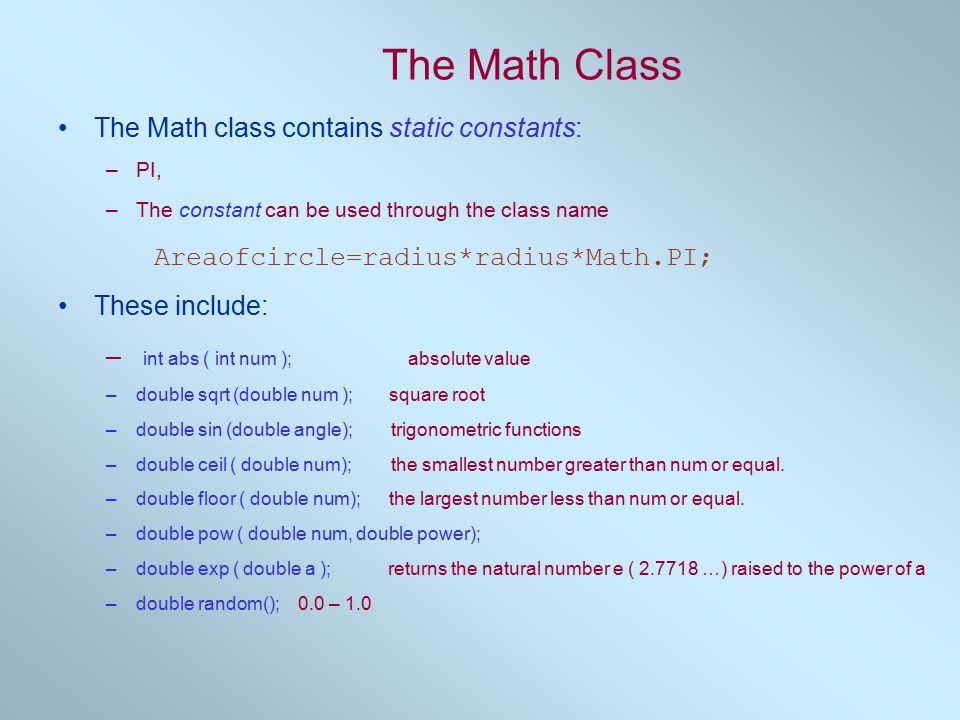 The Math Class

• The Math class contains static constants:

– PI,

– The constant can be used through the class name

Areaofcircle=radius*radius*Math.PI;

• These include:

– int abs ( int num ); absolute value

– double sqrt (double num ); square root

– double sin (double angle); trigonometric functions

– double ceil ( double num); the smallest number greater than num or equal.

– double floor ( double num); the largest number less than num or equal.

– double pow ( double num, double power);

– double exp ( double a ); returns the natural number e ( 2.7718 …) raised to the power of a

– double random(); 0.0 – 1.0